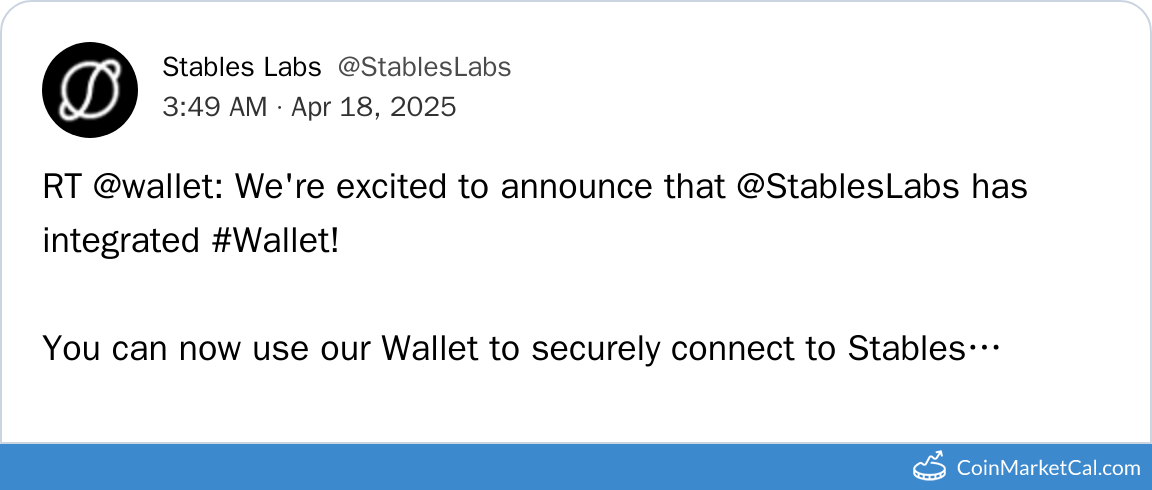 Stables Labs @StablesLabs
3:49 AM · Apr 18, 2025

RT @wallet: We're excited to announce that @StablesLabs has integrated #Wallet!

You can now use our Wallet to securely connect to Stables…

CoinMarketCal.com